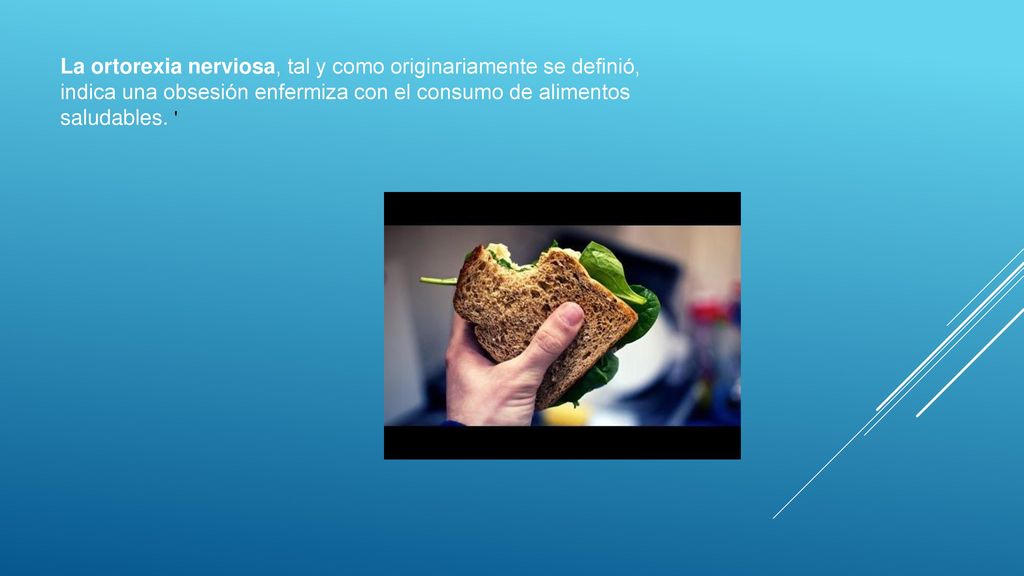 La ortorexia nerviosa, tal y como originariamente se definió, indica una obsesión enfermiza con el consumo de alimentos saludables. '